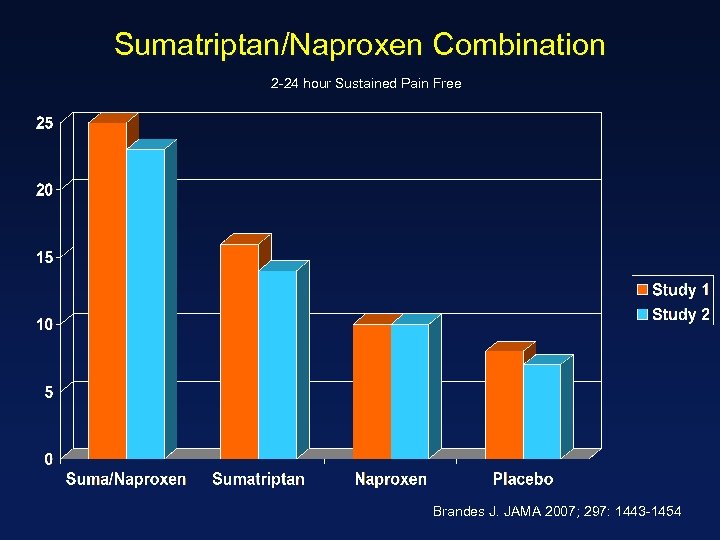 Sumatriptan/Naproxen Combination

2-24 hour Sustained Pain Free

25
20
15
10
5
0

Suma/Naproxen
Sumatriptan
Naproxen
Placebo

Study 1
Study 2

Brandes J. JAMA 2007; 297: 1443-1454